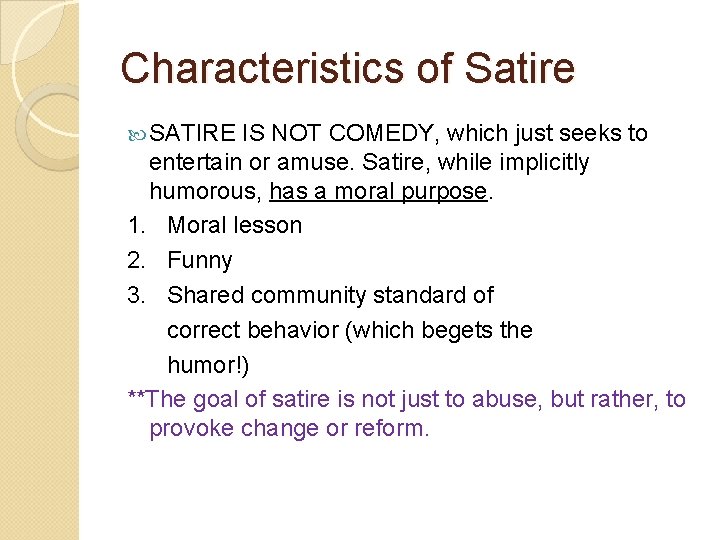 Characteristics of Satire

SATIRE IS NOT COMEDY, which just seeks to entertain or amuse. Satire, while implicitly humorous, has a moral purpose.

1. Moral lesson
2. Funny
3. Shared community standard of correct behavior (which begets the humor!)

**The goal of satire is not just to abuse, but rather, to provoke change or reform.